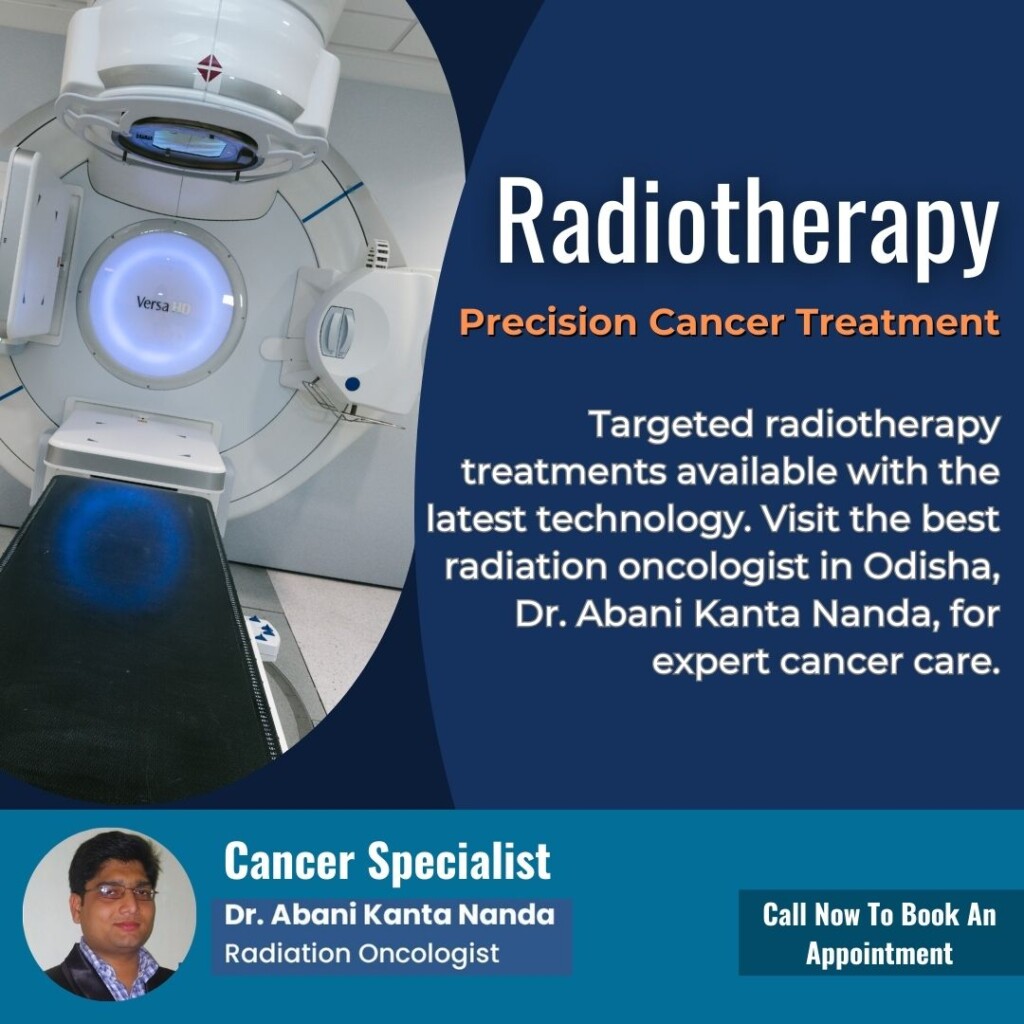 Versa HD

Radiotherapy

Precision Cancer Treatment

Targeted radiotherapy treatments available with the latest technology. Visit the best radiation oncologist in Odisha, Dr. Abani Kanta Nanda, for expert cancer care.

Cancer Specialist

Dr. Abani Kanta Nanda

Radiation Oncologist

Call Now To Book An Appointment